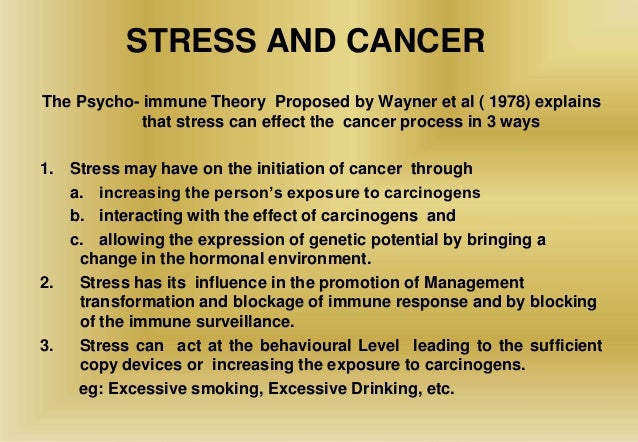 STRESS AND CANCER

The Psycho- immune Theory Proposed by Wayner et al ( 1978) explains that stress can effect the cancer process in 3 ways

1. Stress may have on the initiation of cancer through
a. increasing the person's exposure to carcinogens
b. interacting with the effect of carcinogens and
c. allowing the expression of genetic potential by bringing a change in the hormonal environment.
2. Stress has its influence in the promotion of Management transformation and blockage of immune response and by blocking of the immune surveillance.
3. Stress can act at the behavioural Level leading to the sufficient copy devices or increasing the exposure to carcinogens.
eg: Excessive smoking, Excessive Drinking, etc.